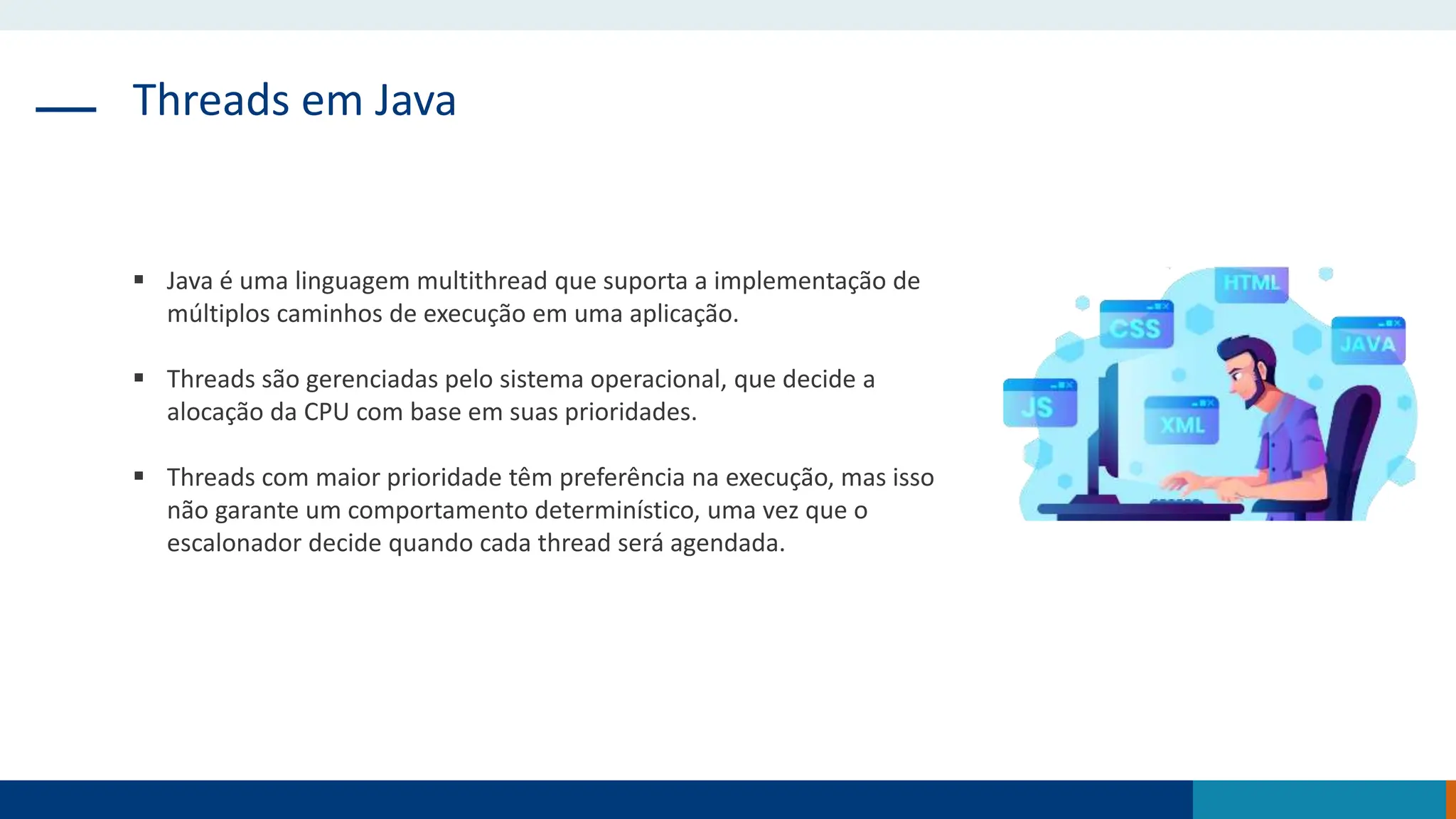 Threads em Java

▪ Java é uma linguagem multithread que suporta a implementação de múltiplos caminhos de execução em uma aplicação.

▪ Threads são gerenciadas pelo sistema operacional, que decide a alocação da CPU com base em suas prioridades.

▪ Threads com maior prioridade têm preferência na execução, mas isso não garante um comportamento determinístico, uma vez que o escalonador decide quando cada thread será agendada.

HTML
CSS
JAVA
JS
XML